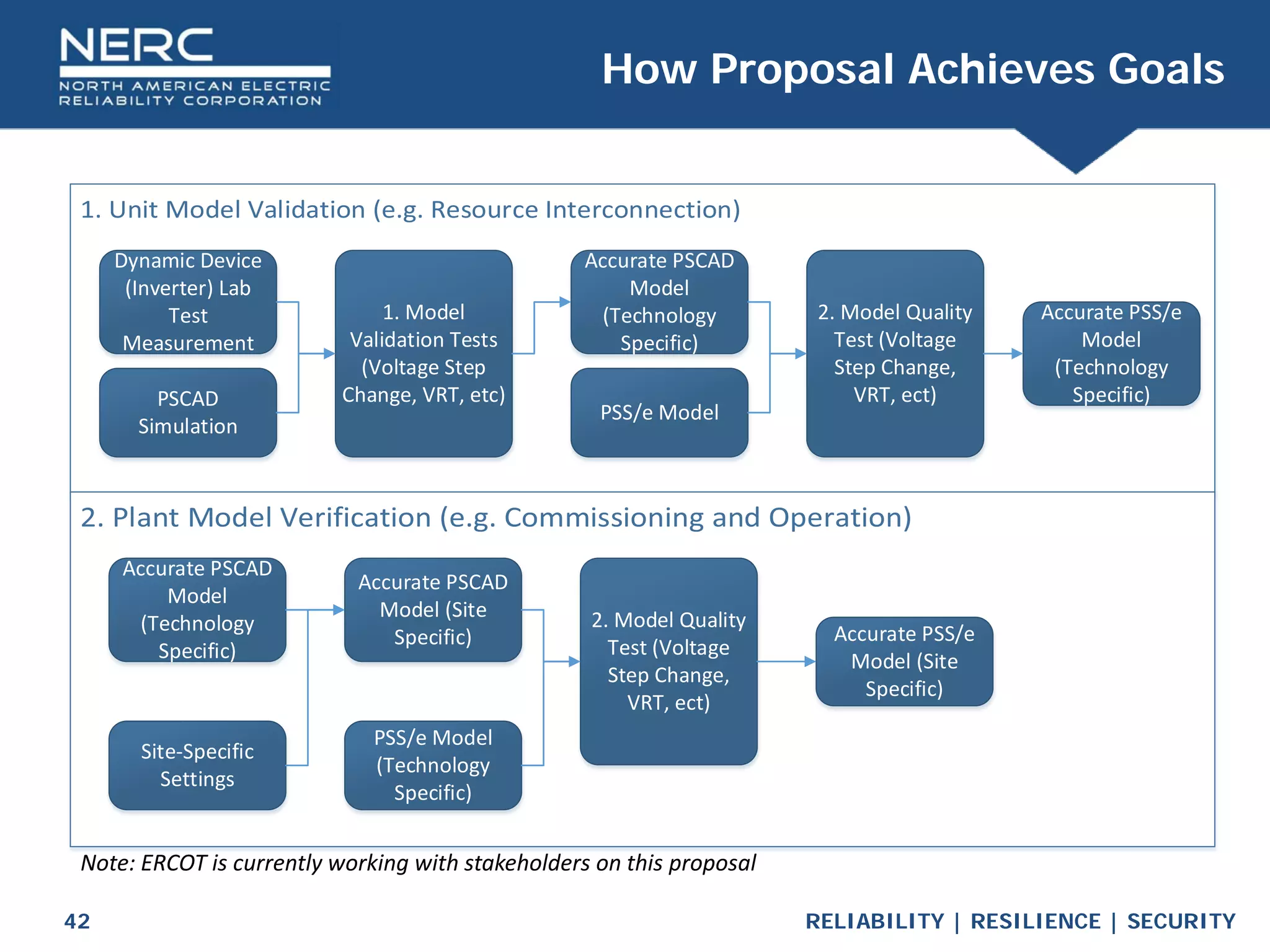 NERC
NORTH AMERICAN ELECTRIC RELIABILITY CORPORATION

How Proposal Achieves Goals

1. Unit Model Validation (e.g. Resource Interconnection)

Dynamic Device (Inverter) Lab Test Measurement

PSCAD Simulation

1. Model Validation Tests (Voltage Step Change, VRT, etc)

Accurate PSCAD Model (Technology Specific)

PSS/e Model

2. Model Quality Test (Voltage Step Change, VRT, ect)

Accurate PSS/e Model (Technology Specific)

2. Plant Model Verification (e.g. Commissioning and Operation)

Accurate PSCAD Model (Technology Specific)

Site-Specific Settings

Accurate PSCAD Model (Site Specific)

PSS/e Model (Technology Specific)

2. Model Quality Test (Voltage Step Change, VRT, ect)

Accurate PSS/e Model (Site Specific)

Note: ERCOT is currently working with stakeholders on this proposal

42

RELIABILITY | RESILIENCE | SECURITY